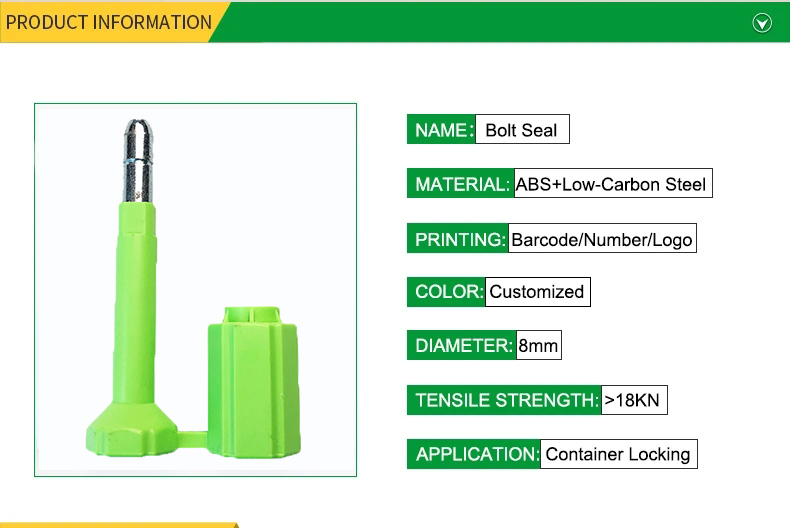 PRODUCT INFORMATION

NAME: Bolt Seal

MATERIAL: ABS+Low-Carbon Steel

PRINTING: Barcode/Number/Logo

COLOR: Customized

DIAMETER: 8mm

TENSILE STRENGTH: >18KN

APPLICATION: Container Locking